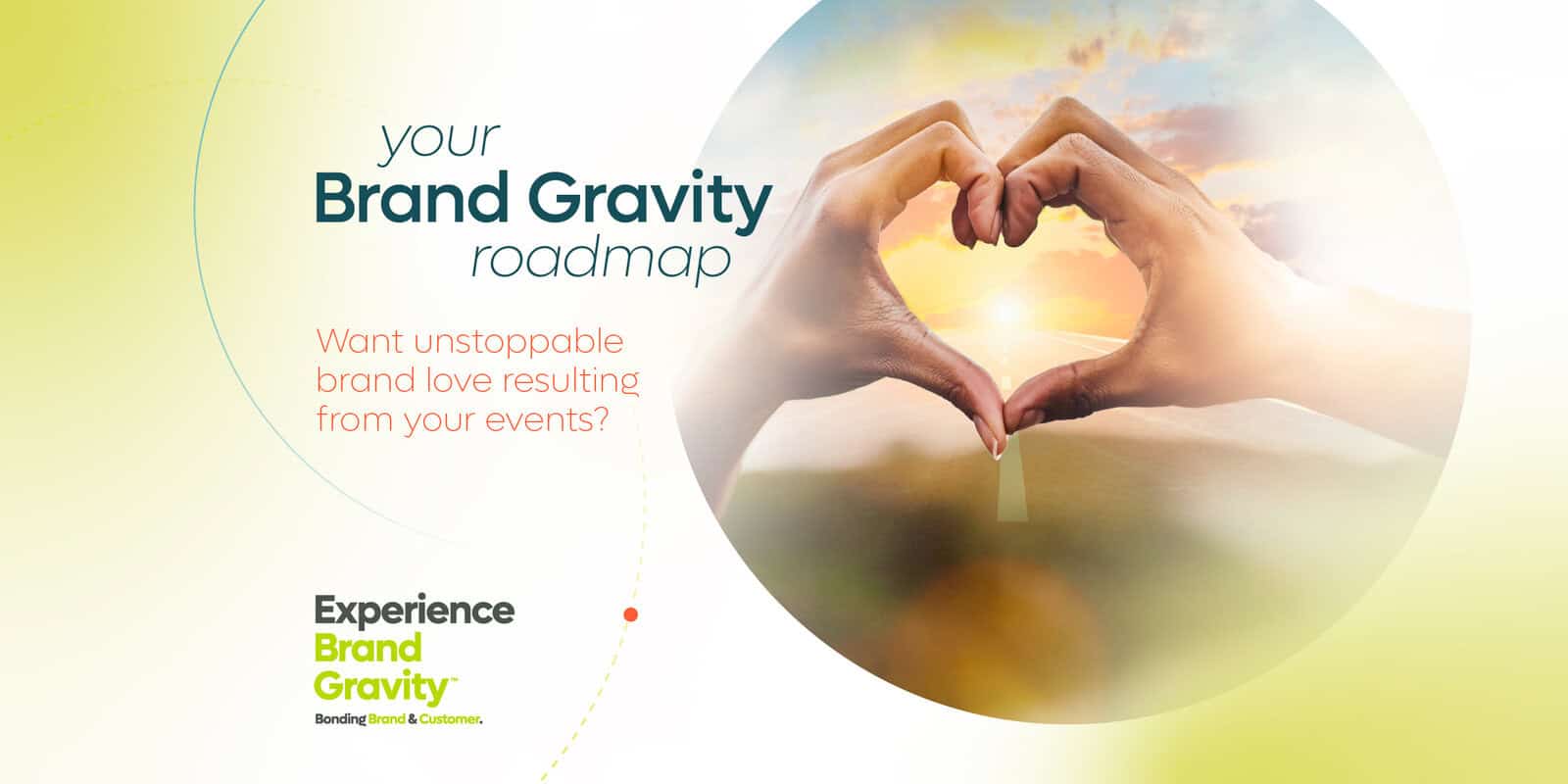 your
Brand Gravity
roadmap

Want unstoppable brand love resulting from your events?

Experience
Brand
Gravity™
Bonding Brand & Customer.